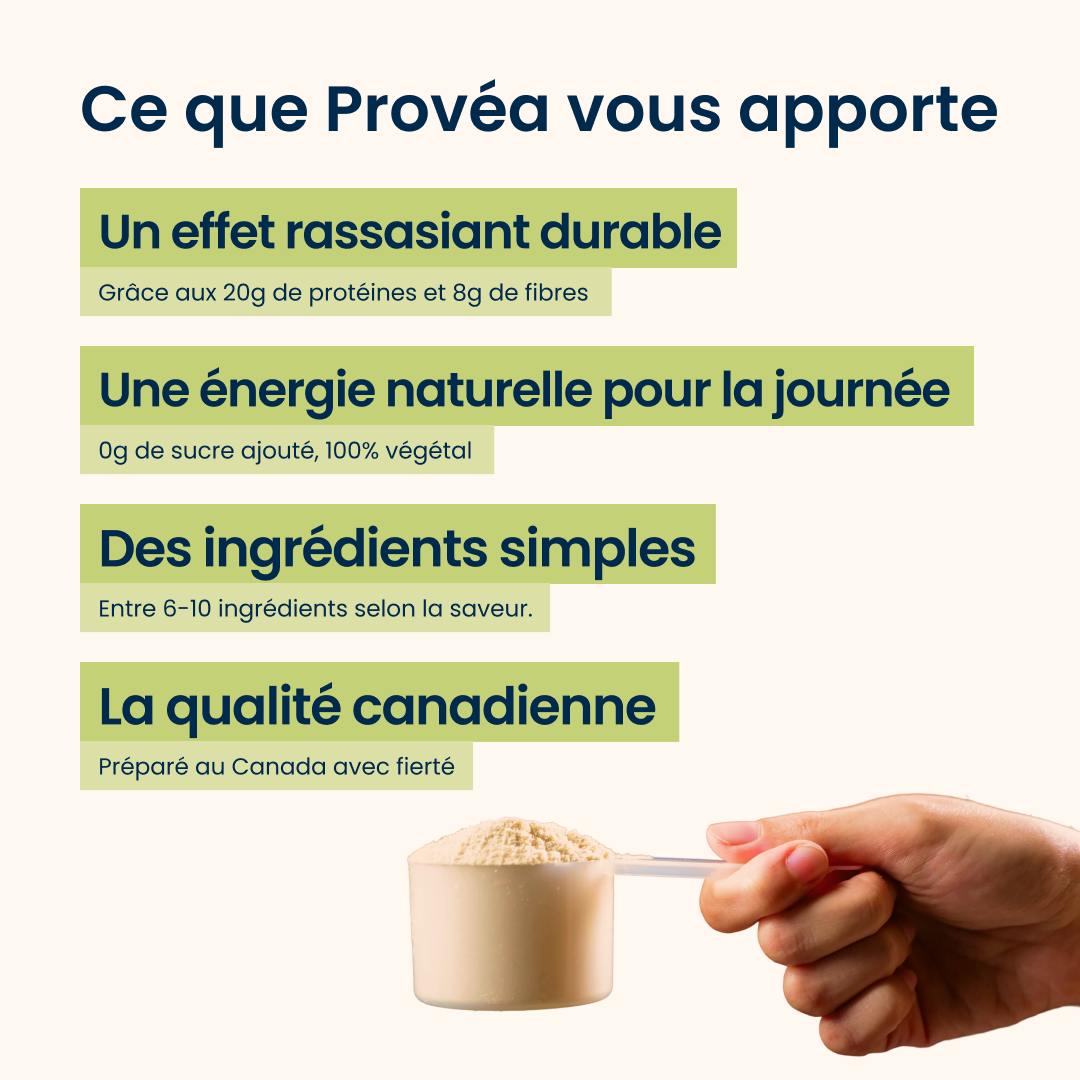 Ce que Provéa vous apporte

Un effet rassasiant durable

Grâce aux 20g de protéines et 8g de fibres

Une énergie naturelle pour la journée

0g de sucre ajouté, 100% végétal

Des ingrédients simples

Entre 6-10 ingrédients selon la saveur.

La qualité canadienne

Préparé au Canada avec fierté